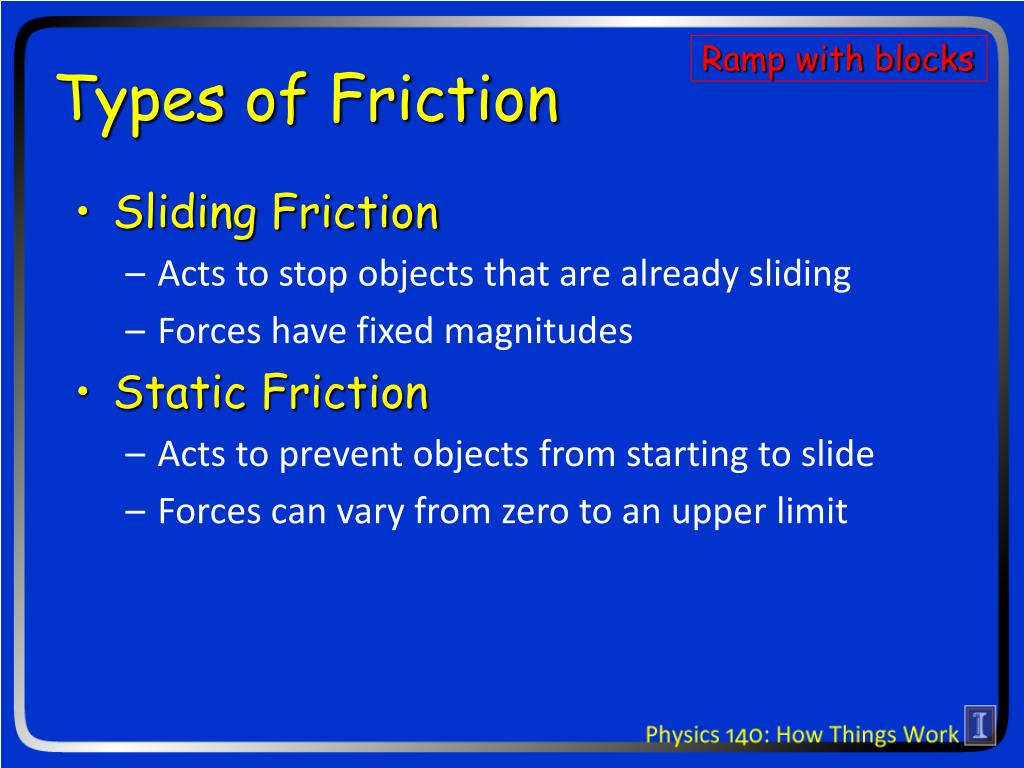 Ramp with blocks

Types of Friction

• Sliding Friction
– Acts to stop objects that are already sliding
– Forces have fixed magnitudes
• Static Friction
– Acts to prevent objects from starting to slide
– Forces can vary from zero to an upper limit

Physics 140: How Things Work

I